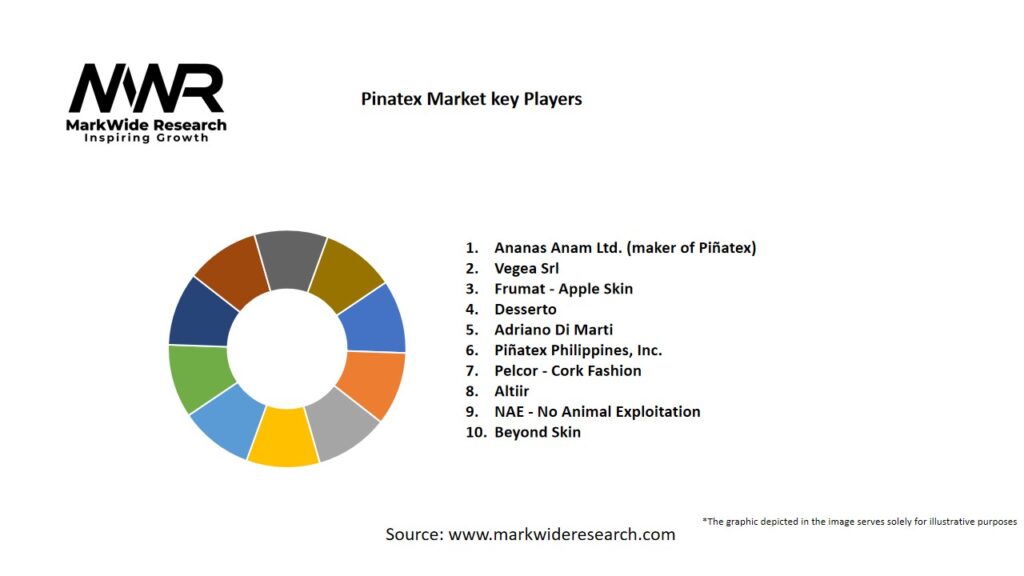 MWR
MarkWide Research
Inspiring Growth

Pinatex Market key Players

1. Ananas Anam Ltd. (maker of Piñatex)
2. Vegea Srl
3. Frumat - Apple Skin
4. Desserto
5. Adriano Di Marti
6. Piñatex Philippines, Inc.
7. Pelcor - Cork Fashion
8. Altiir
9. NAE - No Animal Exploitation
10. Beyond Skin

*The graphic depicted in the image serves solely for illustrative purposes

Source: www.markwideresearch.com